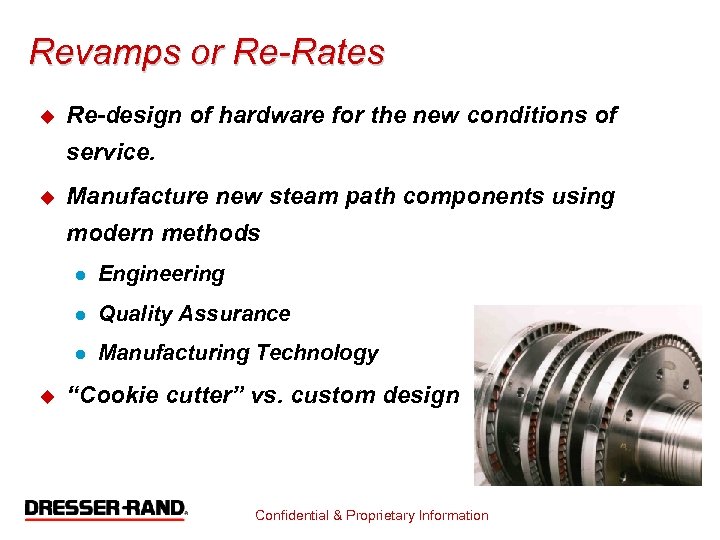 Revamps or Re-Rates

Re-design of hardware for the new conditions of service.

Manufacture new steam path components using modern methods

Engineering

Quality Assurance

Manufacturing Technology

“Cookie cutter” vs. custom design

DRESSER-RAND

Confidential & Proprietary Information